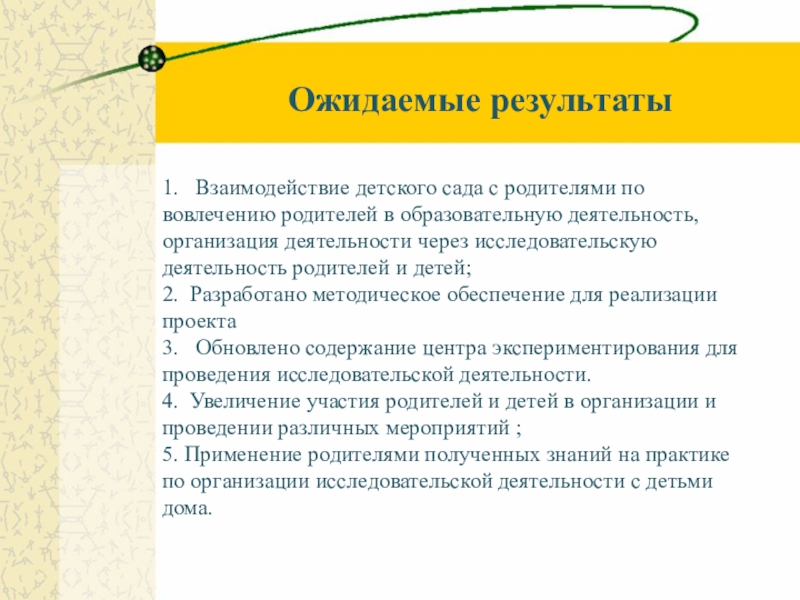 Ожидаемые результаты

1. Взаимодействие детского сада с родителями по вовлечению родителей в образовательную деятельность, организация деятельности через исследовательскую деятельность родителей и детей;
2. Разработано методическое обеспечение для реализации проекта
3. Обновлено содержание центра экспериментирования для проведения исследовательской деятельности.
4. Увеличение участия родителей и детей в организации и проведении различных мероприятий ;
5. Применение родителями полученных знаний на практике по организации исследовательской деятельности с детьми дома.